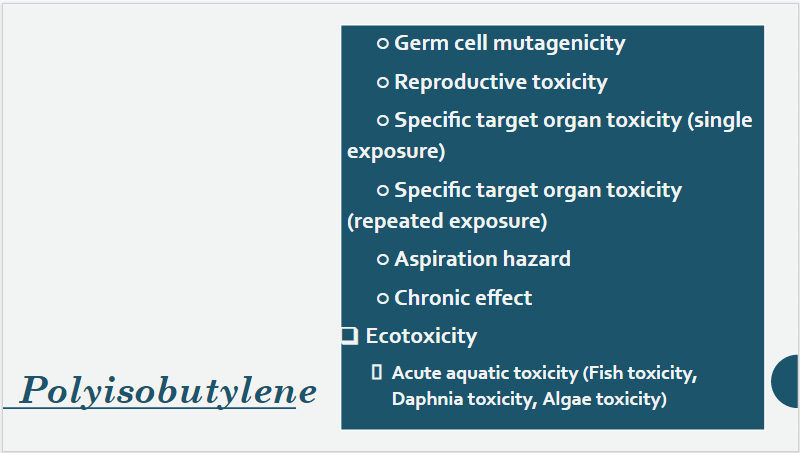 Polyisobutylene

○ Germ cell mutagenicity

○ Reproductive toxicity

○ Specific target organ toxicity (single exposure)

○ Specific target organ toxicity (repeated exposure)

○ Aspiration hazard

○ Chronic effect

❑ Ecotoxicity

▯ Acute aquatic toxicity (Fish toxicity, Daphnia toxicity, Algae toxicity)